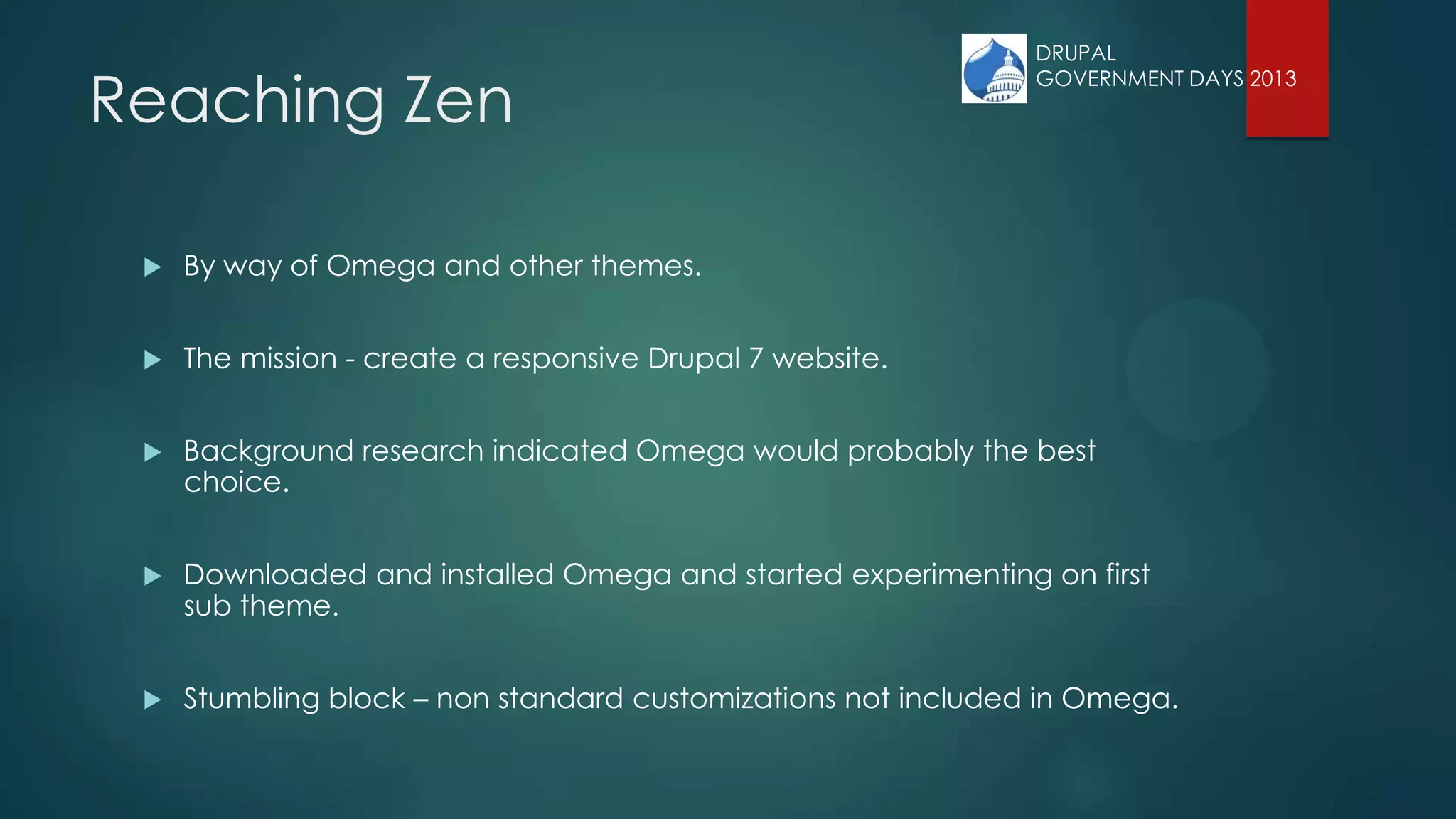 DRUPAL
GOVERNMENT DAYS 2013

Reaching Zen

By way of Omega and other themes.

The mission - create a responsive Drupal 7 website.

Background research indicated Omega would probably the best choice.

Downloaded and installed Omega and started experimenting on first sub theme.

Stumbling block – non standard customizations not included in Omega.